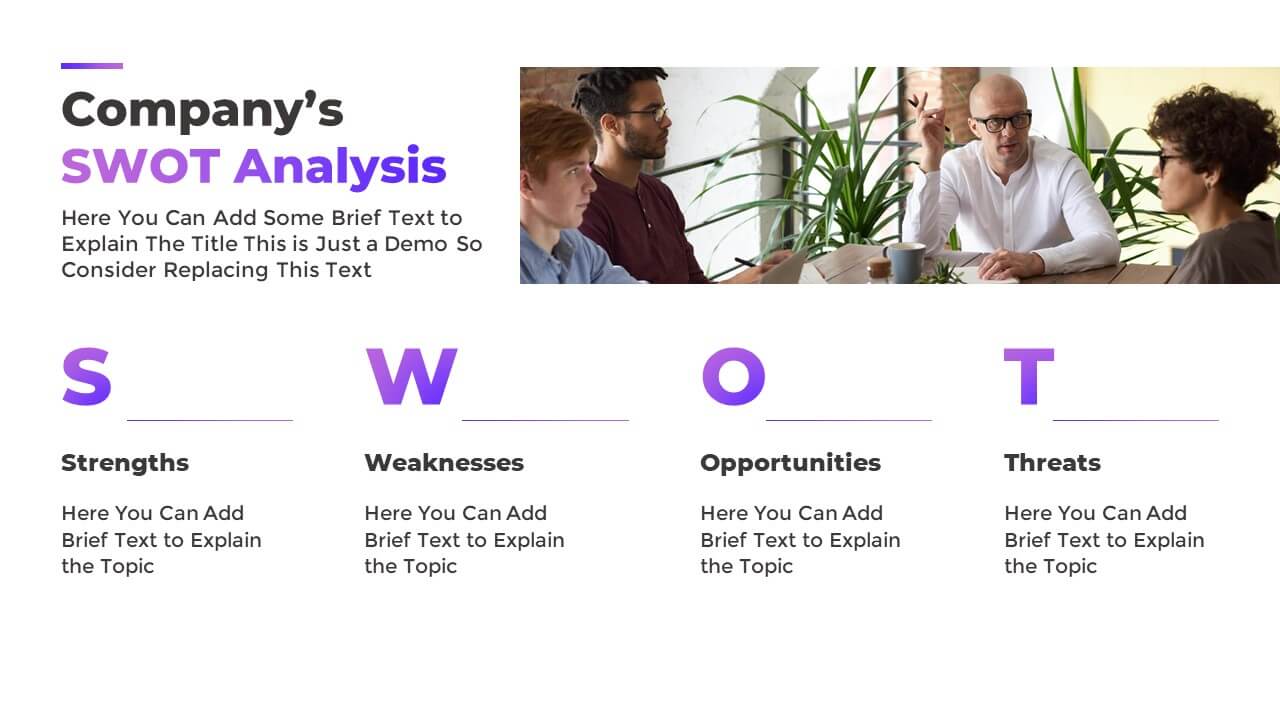 Company's
SWOT Analysis

Here You Can Add Some Brief Text to Explain The Title This is Just a Demo So Consider Replacing This Text

S

Strengths

Here You Can Add Brief Text to Explain the Topic

W

Weaknesses

Here You Can Add Brief Text to Explain the Topic

O

Opportunities

Here You Can Add Brief Text to Explain the Topic

T

Threats

Here You Can Add Brief Text to Explain the Topic